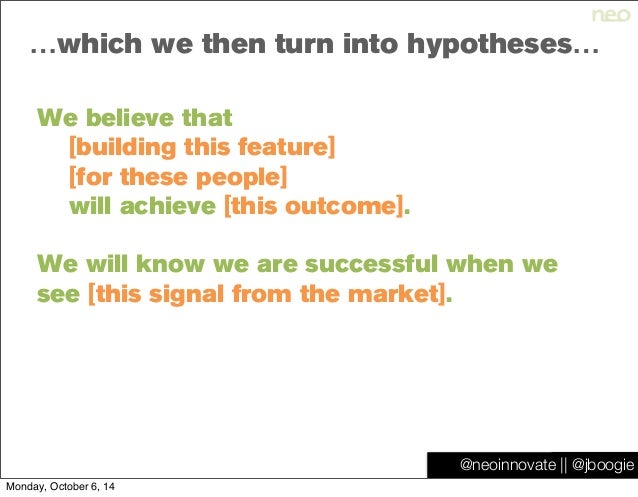 neo

…which we then turn into hypotheses…

We believe that
[building this feature]
[for these people]
will achieve [this outcome].

We will know we are successful when we see [this signal from the market].

@neoinnovate || @jboogie

Monday, October 6, 14